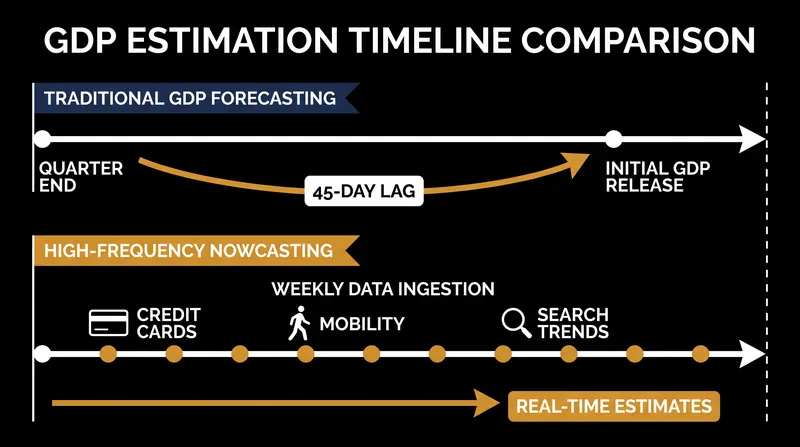 GDP ESTIMATION TIMELINE COMPARISON

TRADITIONAL GDP FORECASTING

QUARTER END

45-DAY LAG

INITIAL GDP RELEASE

HIGH-FREQUENCY NOWCASTING

WEEKLY DATA INGESTION

CREDIT CARDS

MOBILITY

SEARCH TRENDS

REAL-TIME ESTIMATES